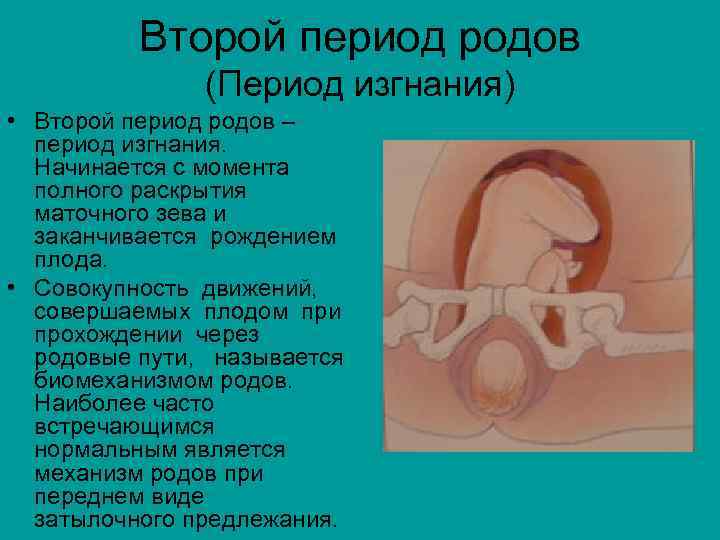 Второй период родов
(Период изгнания)

• Второй период родов – период изгнания. Начинается с момента полного раскрытия маточного зева и заканчивается рождением плода.

• Совокупность движений, совершаемых плодом при прохождении через родовые пути, называется биомеханизмом родов. Наиболее часто встречающимся нормальным является механизм родов при переднем виде затылочного предлежания.